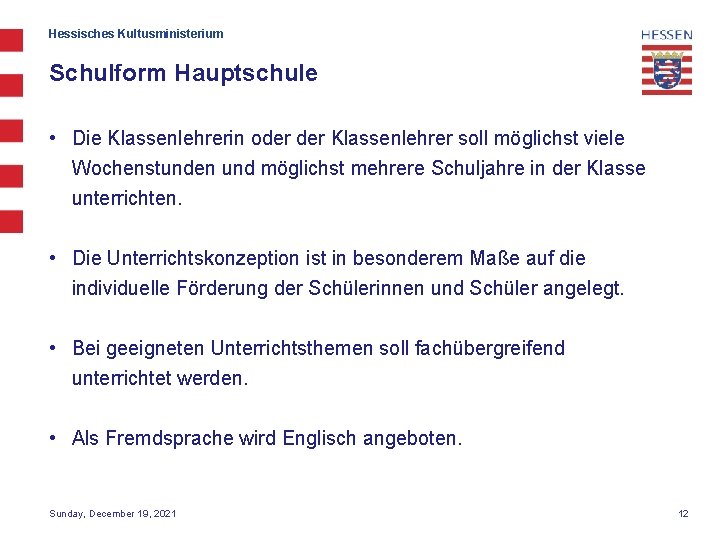 Hessisches Kultusministerium

HESSEN

Schulform Hauptschule

• Die Klassenlehrerin oder der Klassenlehrer soll möglichst viele Wochenstunden und möglichst mehrere Schuljahre in der Klasse unterrichten.

• Die Unterrichtskonzeption ist in besonderem Maße auf die individuelle Förderung der Schülerinnen und Schüler angelegt.

• Bei geeigneten Unterrichtsthemen soll fachübergreifend unterrichtet werden.

• Als Fremdsprache wird Englisch angeboten.

Sunday, December 19, 2021

12